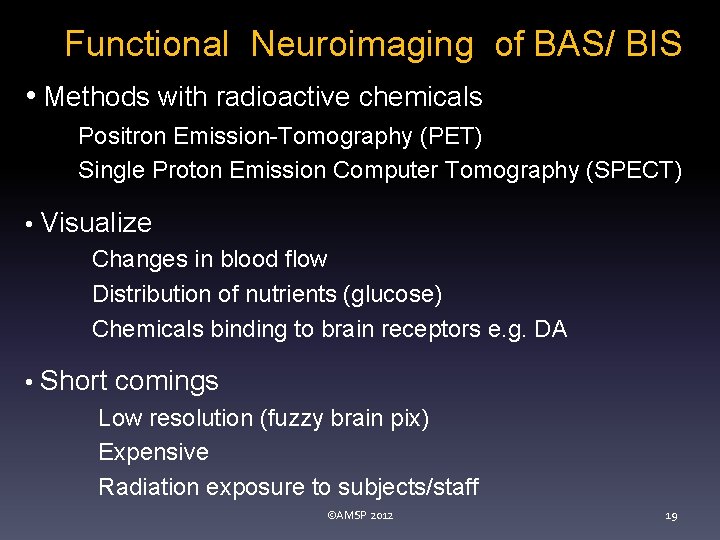 Functional Neuroimaging of BAS/ BIS

• Methods with radioactive chemicals

Positron Emission-Tomography (PET)

Single Proton Emission Computer Tomography (SPECT)

• Visualize

Changes in blood flow

Distribution of nutrients (glucose)

Chemicals binding to brain receptors e.g. DA

• Short comings

Low resolution (fuzzy brain pix)

Expensive

Radiation exposure to subjects/staff

©AMSP 2012

19